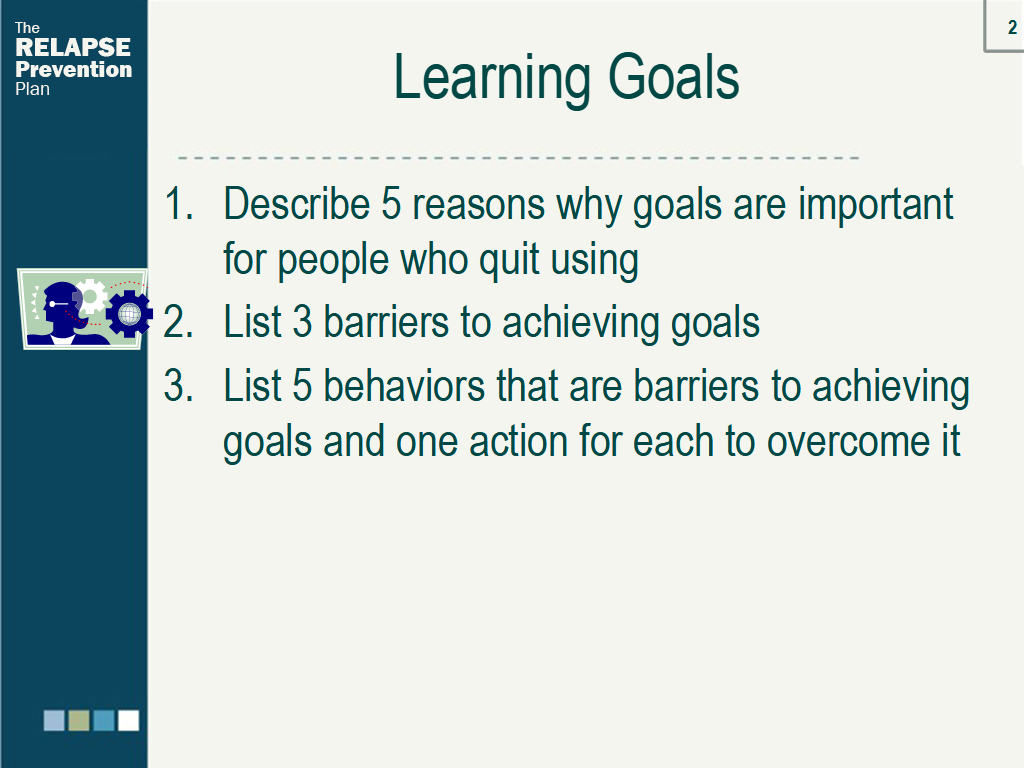 The
RELAPSE
Prevention
Plan

2

Learning Goals

1. Describe 5 reasons why goals are important for people who quit using
2. List 3 barriers to achieving goals
3. List 5 behaviors that are barriers to achieving goals and one action for each to overcome it